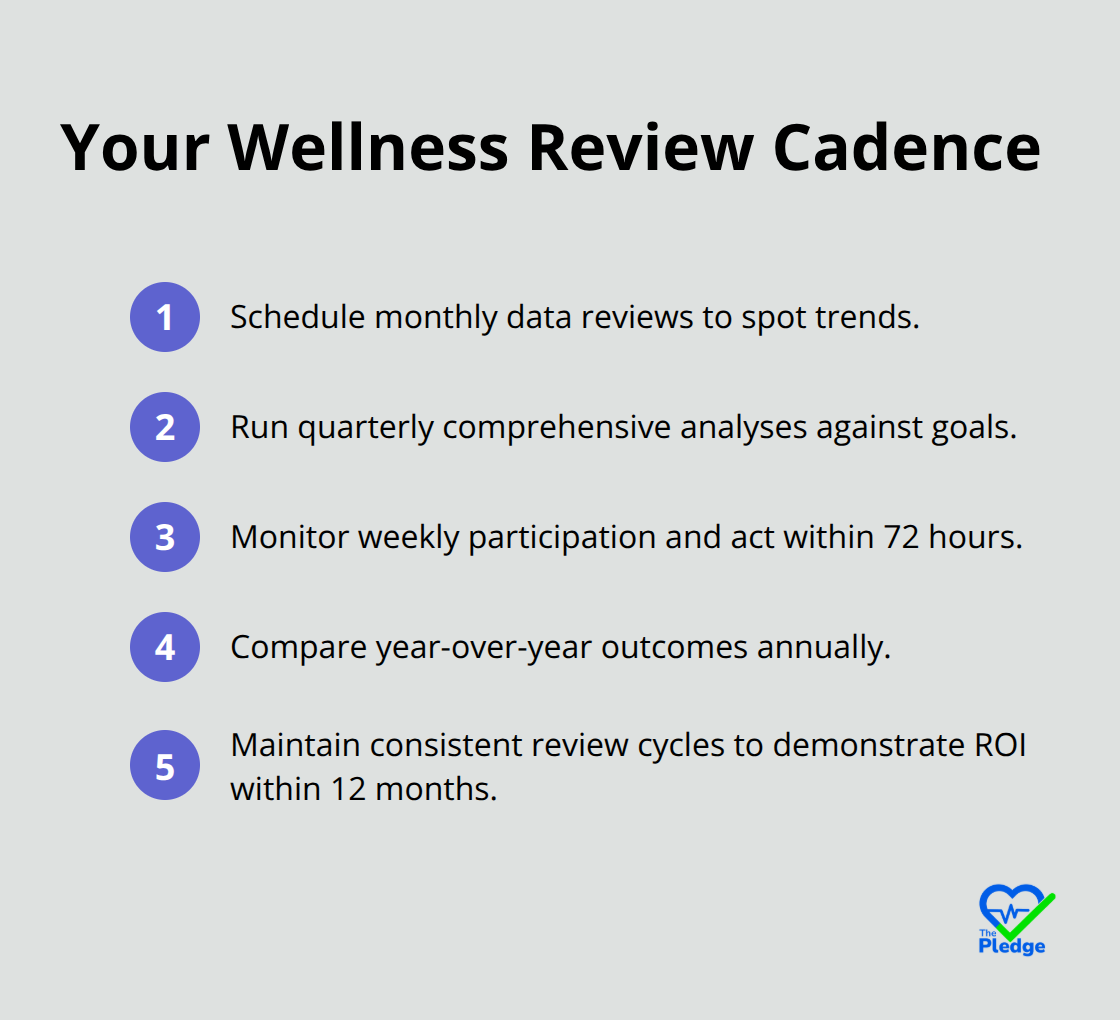 Your Wellness Review Cadence

1 Schedule monthly data reviews to spot trends.

2 Run quarterly comprehensive analyses against goals.

3 Monitor weekly participation and act within 72 hours.

4 Compare year-over-year outcomes annually.

5 Maintain consistent review cycles to demonstrate ROI within 12 months.

The Pledge